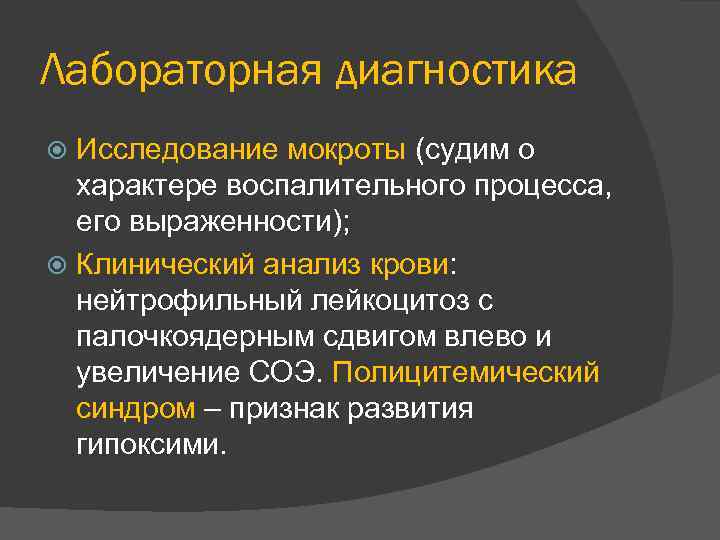 Лабораторная диагностика

Исследование мокроты (судим о характере воспалительного процесса, его выраженности);

Клинический анализ крови: нейтрофильный лейкоцитоз с палочкоядерным сдвигом влево и увеличение СОЭ. Полицитемический синдром – признак развития гипоксими.